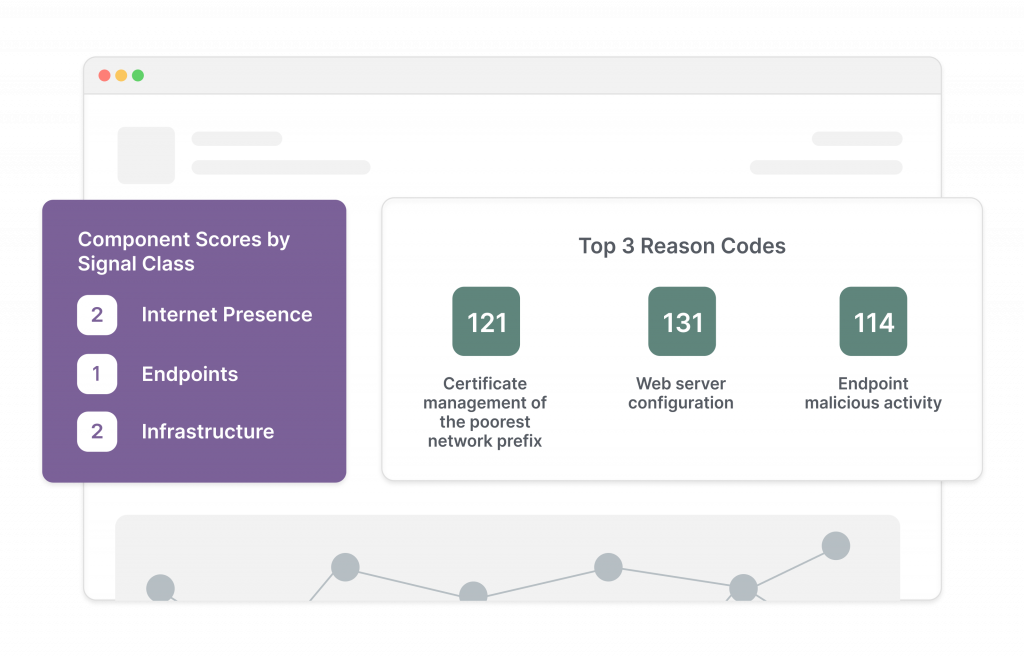 Component Scores by Signal Class

2 Internet Presence

1 Endpoints

2 Infrastructure

Top 3 Reason Codes

121
Certificate management of the poorest network prefix

131
Web server configuration

114
Endpoint malicious activity